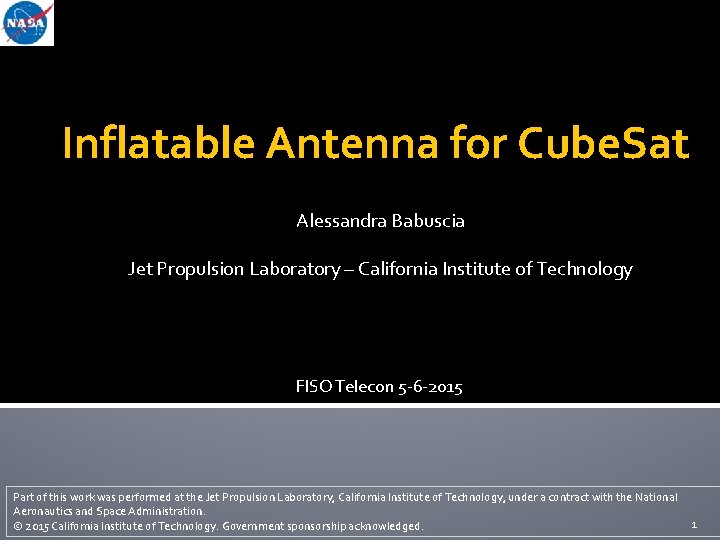 NASA

Inflatable Antenna for CubeSat

Alessandra Babuscia

Jet Propulsion Laboratory – California Institute of Technology

FISO Telecon 5-6-2015

Part of this work was performed at the Jet Propulsion Laboratory, California Institute of Technology, under a contract with the National Aeronautics and Space Administration.
© 2015 California Institute of Technology. Government sponsorship acknowledged.

1